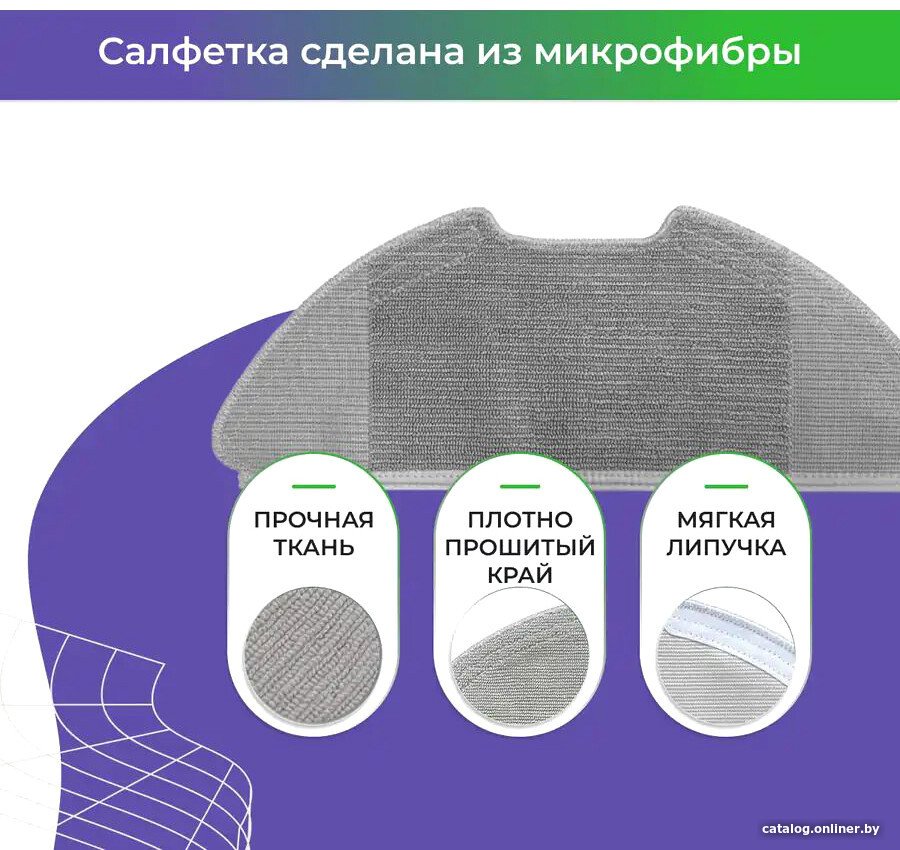 Салфетка сделана из микрофибры

ПРОЧНАЯ ТКАНЬ

ПЛОТНО ПРОШИТЫЙ КРАЙ

МЯГКАЯ ЛИПУЧКА

catalog.onliner.by